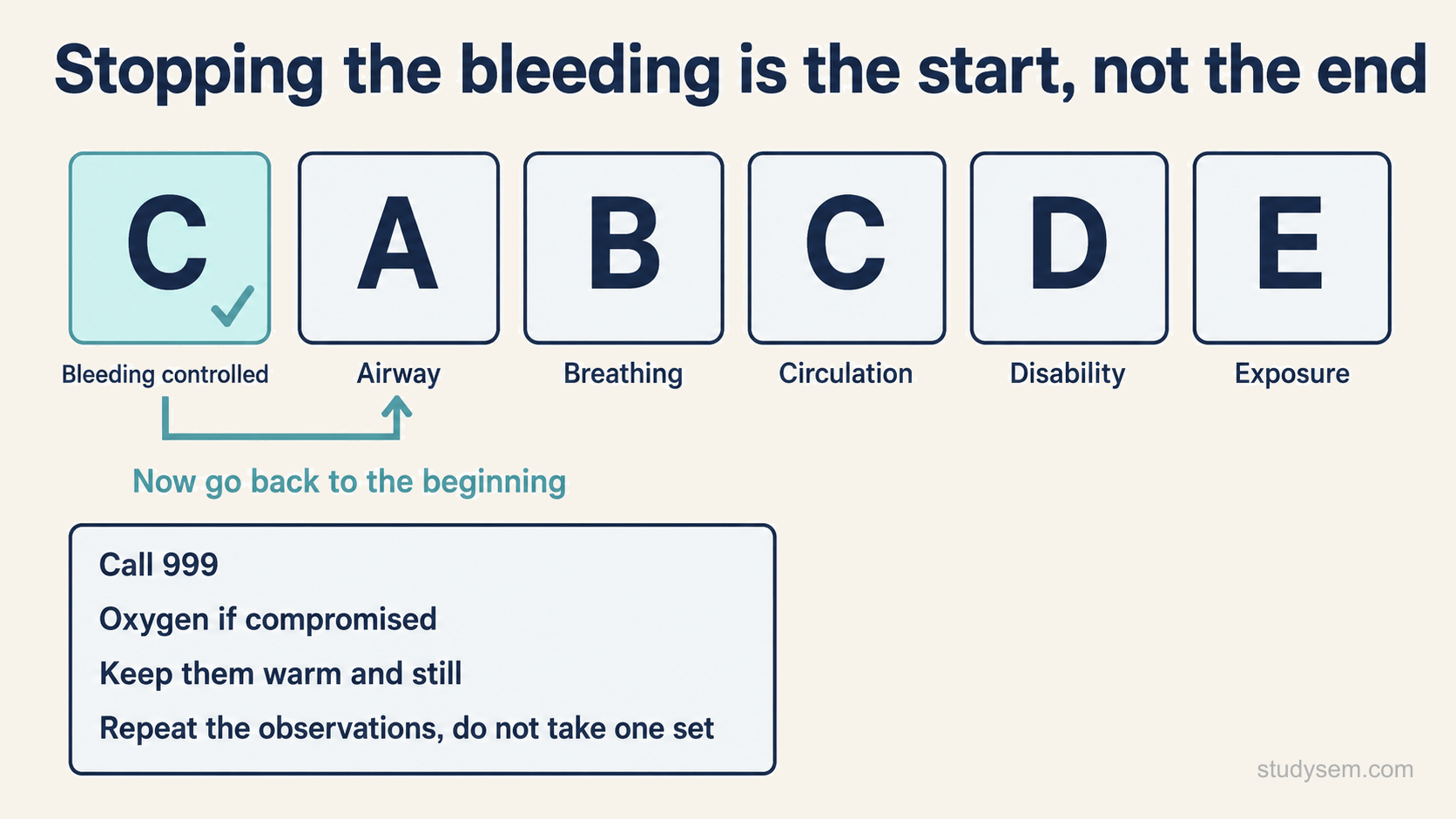 Stopping the bleeding is the start, not the end

C
Bleeding controlled

A
Airway

B
Breathing

C
Circulation

D
Disability

E
Exposure

Now go back to the beginning

Call 999

Oxygen if compromised

Keep them warm and still

Repeat the observations, do not take one set

studysem.com